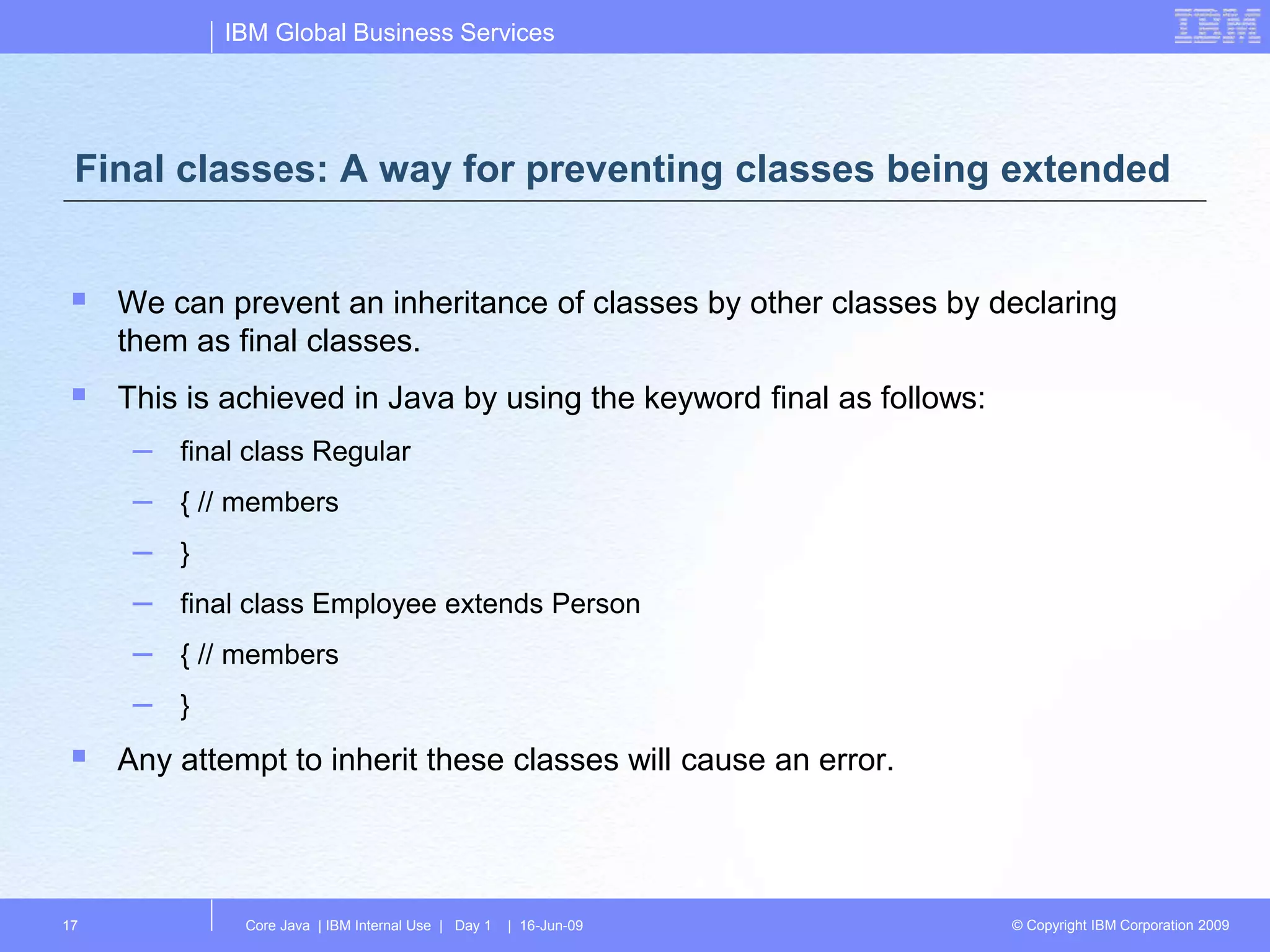 IBM Global Business Services

IBM

Final classes: A way for preventing classes being extended

▪ We can prevent an inheritance of classes by other classes by declaring them as final classes.

▪ This is achieved in Java by using the keyword final as follows:

– final class Regular

– { // members

– }

– final class Employee extends Person

– { // members

– }

▪ Any attempt to inherit these classes will cause an error.

17

Core Java | IBM Internal Use | Day 1 | 16-Jun-09

© Copyright IBM Corporation 2009